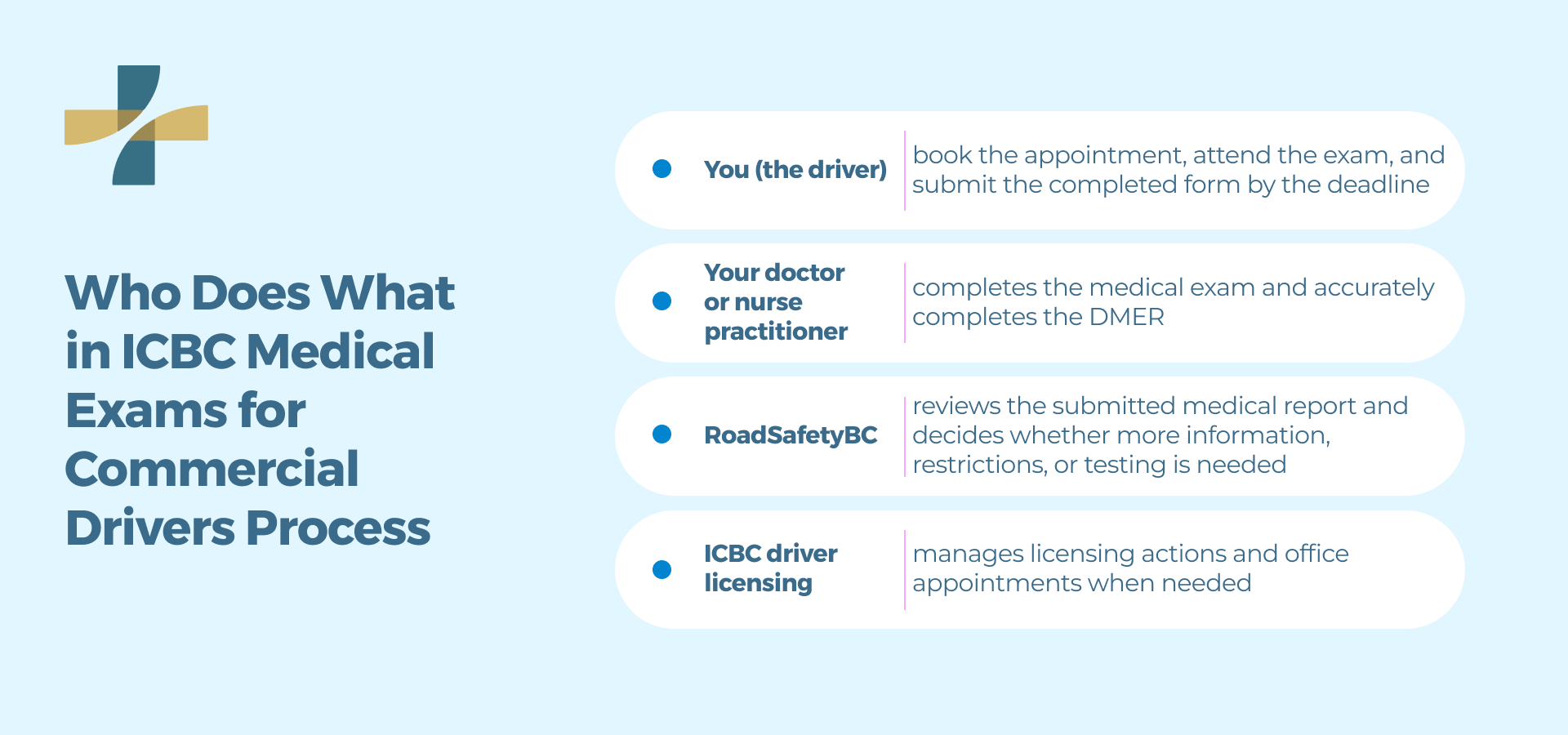 Who Does What in ICBC Medical Exams for Commercial Drivers Process

You (the driver)
book the appointment, attend the exam, and submit the completed form by the deadline

Your doctor or nurse practitioner
completes the medical exam and accurately completes the DMER

RoadSafetyBC
reviews the submitted medical report and decides whether more information, restrictions, or testing is needed

ICBC driver licensing
manages licensing actions and office appointments when needed